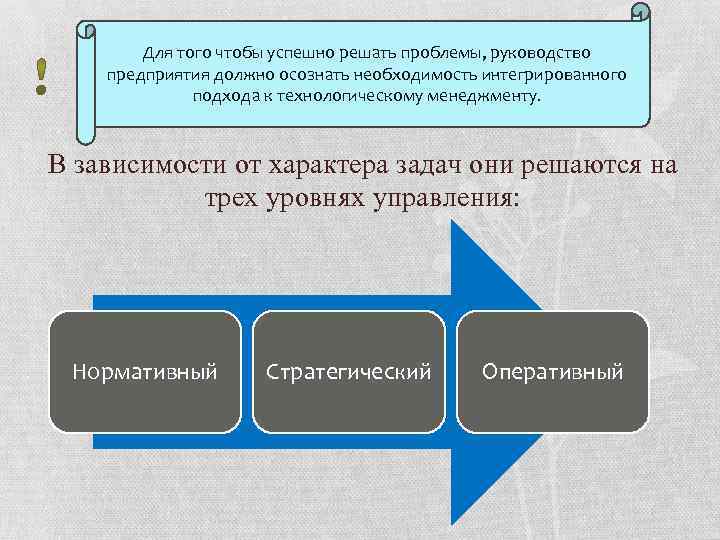 !

Для того чтобы успешно решать проблемы, руководство предприятия должно осознать необходимость интегрированного подхода к технологическому менеджменту.

В зависимости от характера задач они решаются на трех уровнях управления:

Нормативный

Стратегический

Оперативный